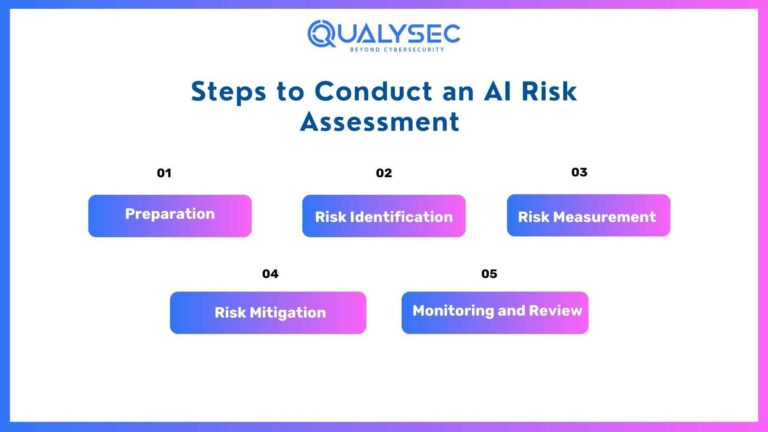 QUALYSEC
BEYOND CYBERSECURITY

Steps to Conduct an AI Risk Assessment

01
Preparation

02
Risk Identification

03
Risk Measurement

04
Risk Mitigation

05
Monitoring and Review